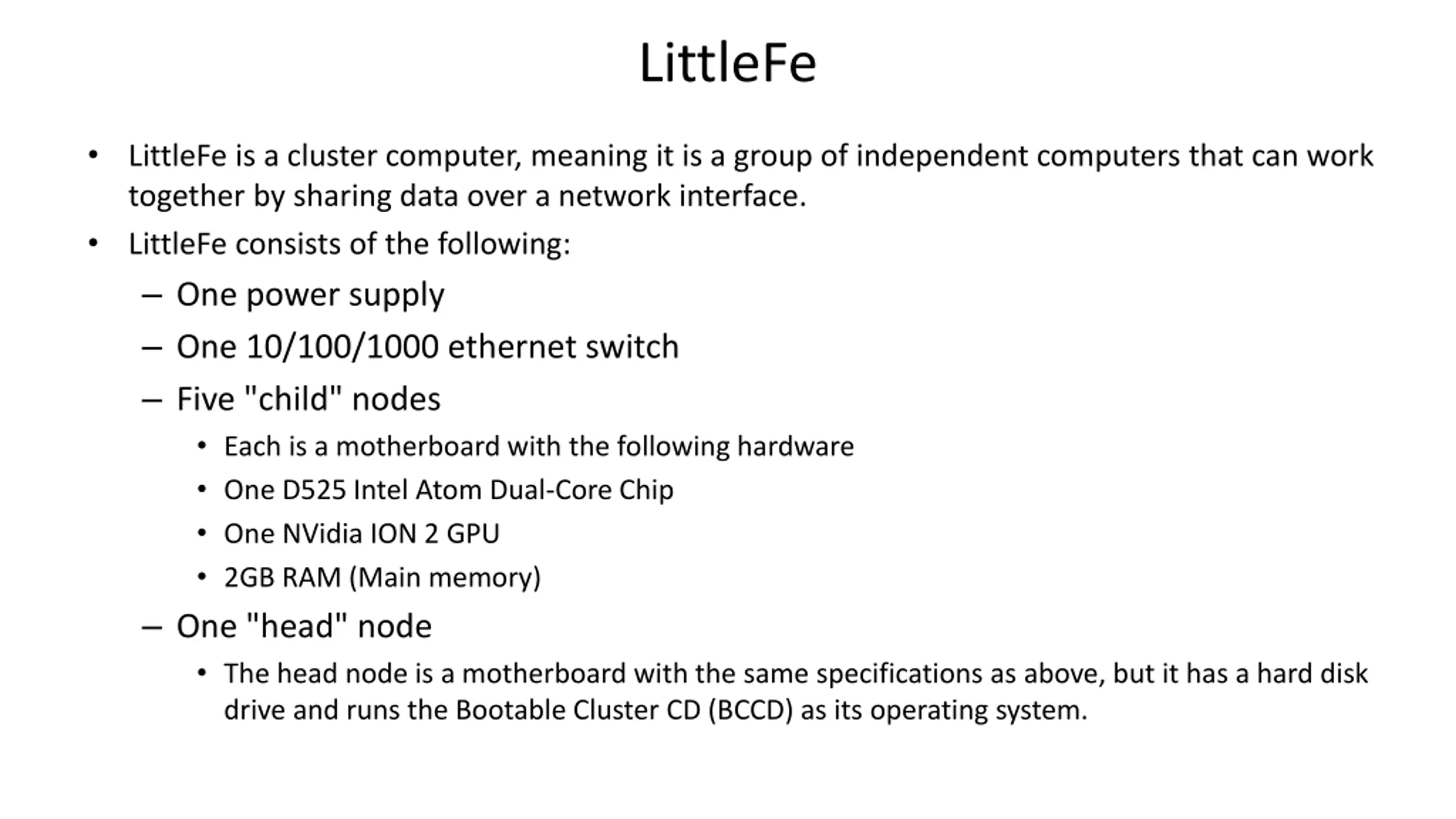 LittleFe

• LittleFe is a cluster computer, meaning it is a group of independent computers that can work together by sharing data over a network interface.
• LittleFe consists of the following:
– One power supply
– One 10/100/1000 ethernet switch
– Five "child" nodes
• Each is a motherboard with the following hardware
• One D525 Intel Atom Dual-Core Chip
• One NVidia ION 2 GPU
• 2GB RAM (Main memory)
– One "head" node
• The head node is a motherboard with the same specifications as above, but it has a hard disk drive and runs the Bootable Cluster CD (BCCD) as its operating system.